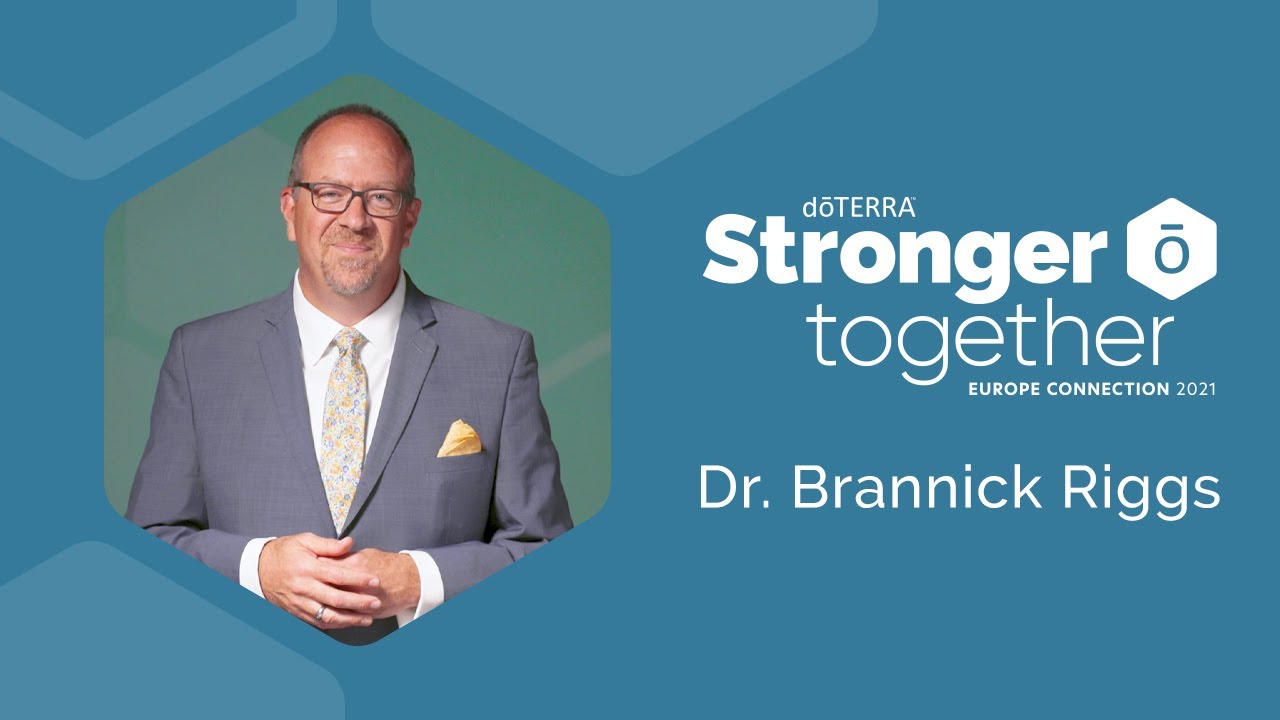 dōTERRA™
Stronger ō
together
EUROPE CONNECTION 2021

Dr. Brannick Riggs